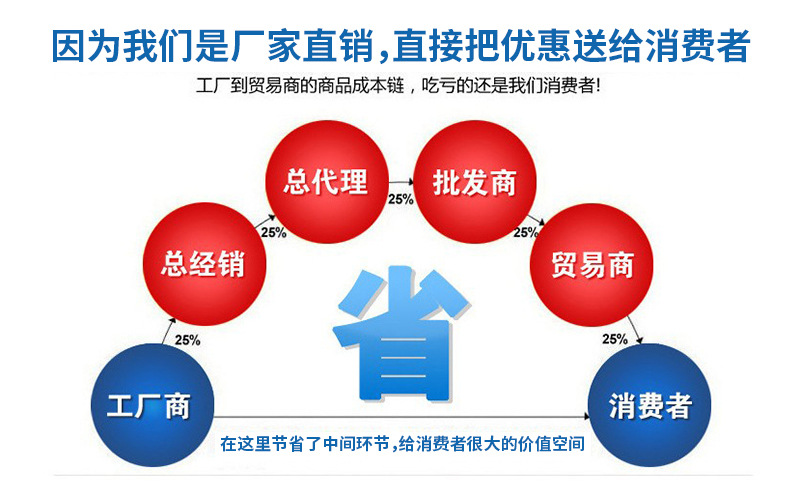 因为我们是厂家直销，直接把优惠送给消费者

工厂到贸易商的商品成本链，吃亏的还是我们消费者！

工厂商

25%

总经销

25%

总代理

25%

批发商

25%

贸易商

25%

消费者

省

在这里节省了中间环节，给消费者很大的价值空间